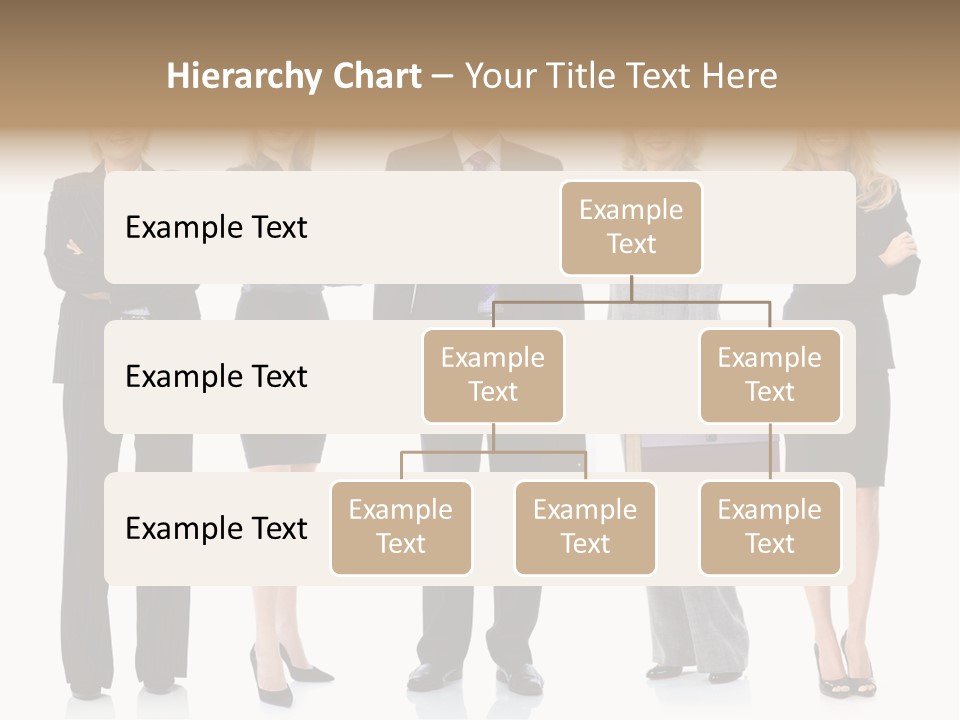 Hierarchy Chart – Your Title Text Here

Example Text

Example Text

Example Text

Example Text

Example Text

Example Text

Example Text

Example Text

Example Text